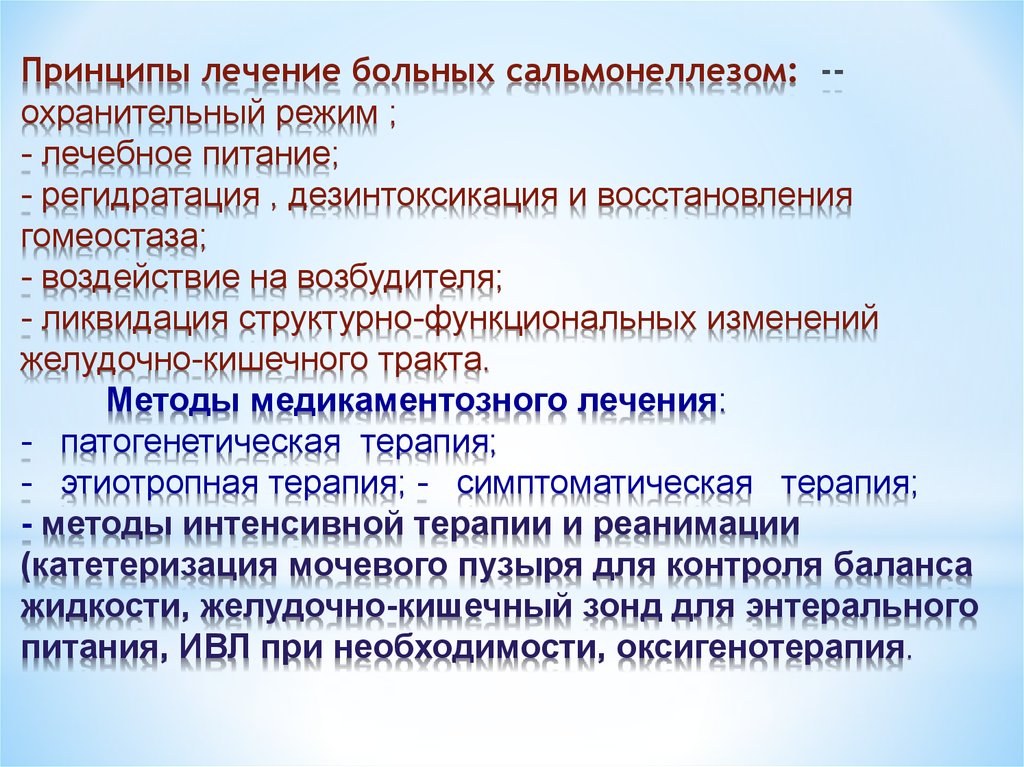 Принципы лечение больных сальмонеллезом: -- охранительный режим ;
- лечебное питание;
- регидратация , дезинтоксикация и восстановления гомеостаза;
- воздействие на возбудителя;
- ликвидация структурно-функциональных изменений желудочно-кишечного тракта.

Методы медикаментозного лечения:
- патогенетическая терапия;
- этиотропная терапия; - симптоматическая терапия;
- методы интенсивной терапии и реанимации (катетеризация мочевого пузыря для контроля баланса жидкости, желудочно-кишечный зонд для энтерального питания, ИВЛ при необходимости, оксигенотерапия.